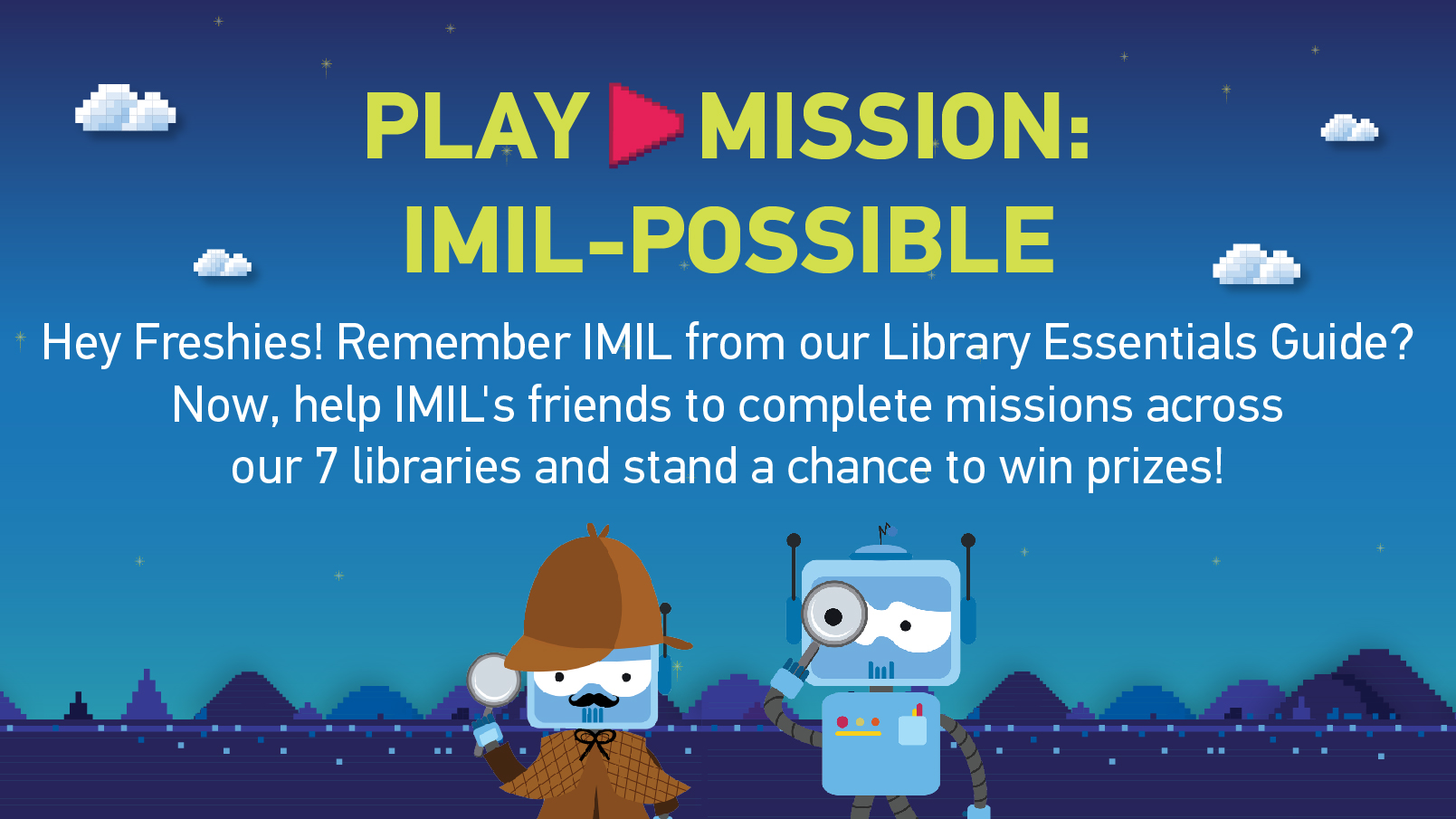 PLAY MISSION:
IMIL-POSSIBLE

Hey Freshies! Remember IMIL from our Library Essentials Guide? Now, help IMIL's friends to complete missions across our 7 libraries and stand a chance to win prizes!